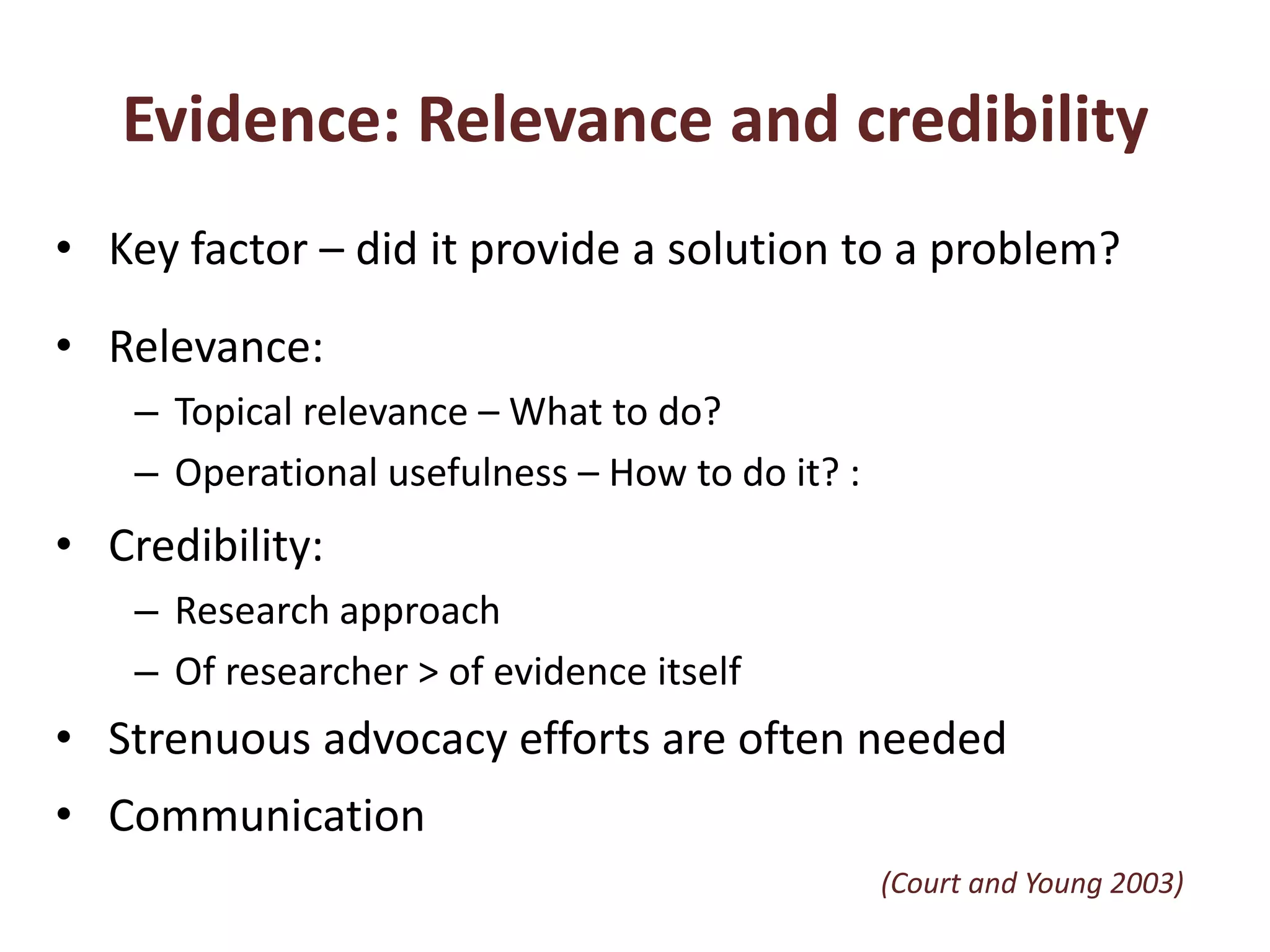 Evidence: Relevance and credibility

• Key factor – did it provide a solution to a problem?

• Relevance:
– Topical relevance – What to do?
– Operational usefulness – How to do it? :

• Credibility:
– Research approach
– Of researcher > of evidence itself

• Strenuous advocacy efforts are often needed

• Communication

(Court and Young 2003)